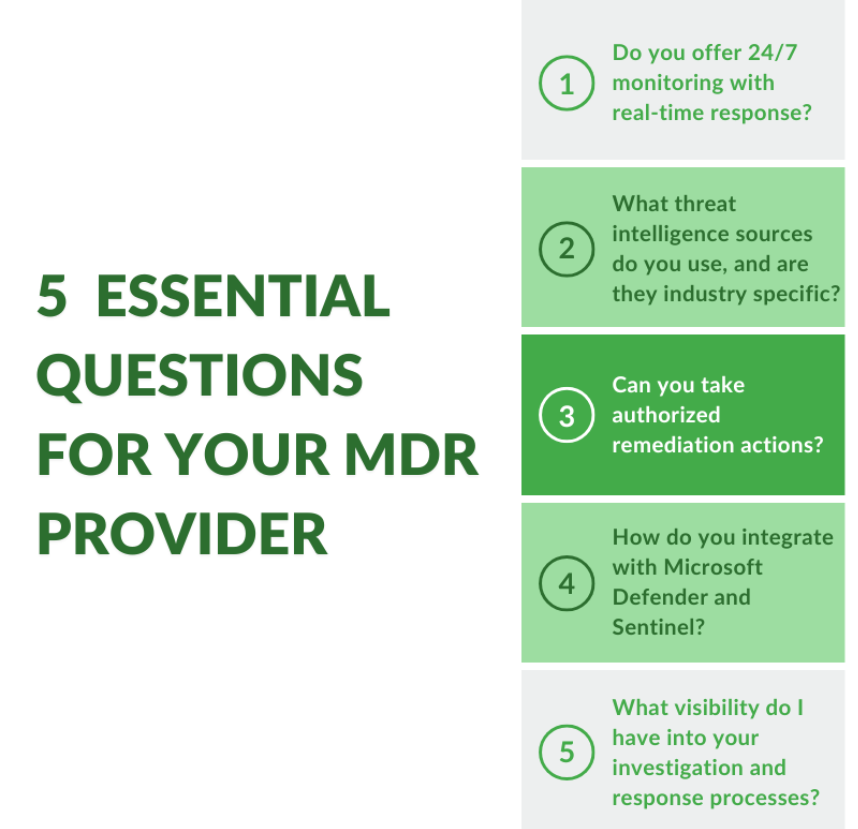 5 ESSENTIAL QUESTIONS FOR YOUR MDR PROVIDER

1 Do you offer 24/7 monitoring with real-time response?

2 What threat intelligence sources do you use, and are they industry specific?

3 Can you take authorized remediation actions?

4 How do you integrate with Microsoft Defender and Sentinel?

5 What visibility do I have into your investigation and response processes?